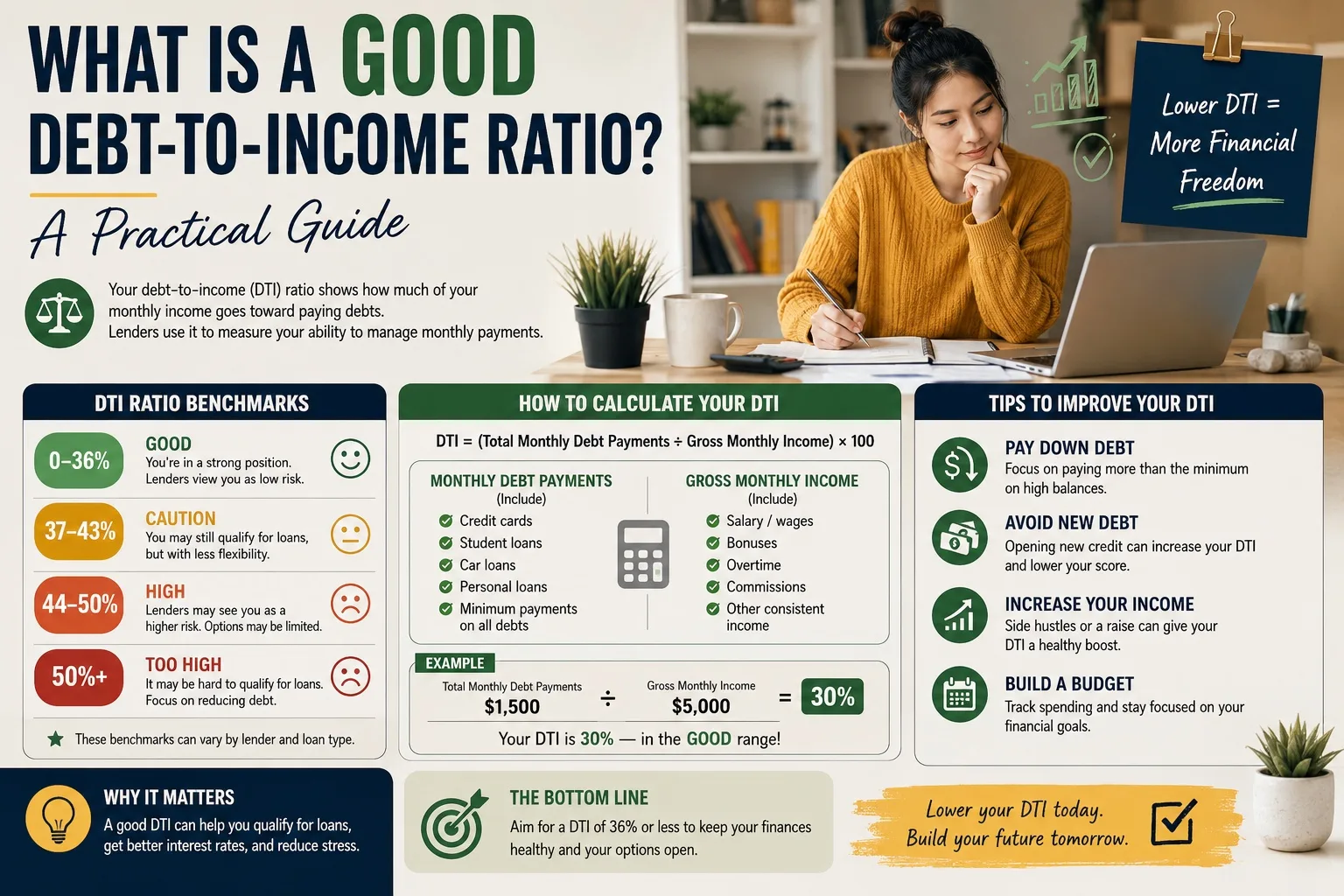 WHAT IS A GOOD DEBT-TO-INCOME RATIO?

A Practical Guide

Lower DTI = More Financial Freedom

Your debt-to-income (DTI) ratio shows how much of your monthly income goes toward paying debts.
Lenders use it to measure your ability to manage monthly payments.

DTI RATIO BENCHMARKS

0–36% GOOD
You're in a strong position. Lenders view you as low risk.

37–43% CAUTION
You may still qualify for loans, but with less flexibility.

44–50% HIGH
Lenders may see you as a higher risk. Options may be limited.

50%+ TOO HIGH
It may be hard to qualify for loans. Focus on reducing debt.

These benchmarks can vary by lender and loan type.

HOW TO CALCULATE YOUR DTI

DTI = (Total Monthly Debt Payments ÷ Gross Monthly Income) × 100

MONTHLY DEBT PAYMENTS (Include)
Credit cards
Student loans
Car loans
Personal loans
Minimum payments on all debts

GROSS MONTHLY INCOME (Include)
Salary / wages
Bonuses
Overtime
Commissions
Other consistent income

EXAMPLE
Total Monthly Debt Payments $1,500 ÷ Gross Monthly Income $5,000 = 30%
Your DTI is 30% — in the GOOD range!

TIPS TO IMPROVE YOUR DTI

PAY DOWN DEBT
Focus on paying more than the minimum on high balances.

AVOID NEW DEBT
Opening new credit can increase your DTI and lower your score.

INCREASE YOUR INCOME
Side hustles or a raise can give your DTI a healthy boost.

BUILD A BUDGET
Track spending and stay focused on your financial goals.

WHY IT MATTERS
A good DTI can help you qualify for loans, get better interest rates, and reduce stress.

THE BOTTOM LINE
Aim for a DTI of 36% or less to keep your finances healthy and your options open.

Lower your DTI today.
Build your future tomorrow.